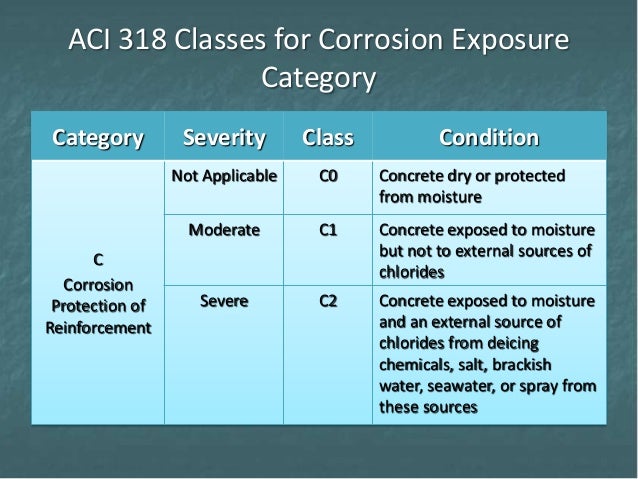 ACI 318 Classes for Corrosion Exposure Category

| Category | Severity | Class | Condition |
|---|---|---|---|
| C Corrosion Protection of Reinforcement | Not Applicable | C0 | Concrete dry or protected from moisture |
| | Moderate | C1 | Concrete exposed to moisture but not to external sources of chlorides |
| | Severe | C2 | Concrete exposed to moisture and an external source of chlorides from deicing chemicals, salt, brackish water, seawater, or spray from these sources |